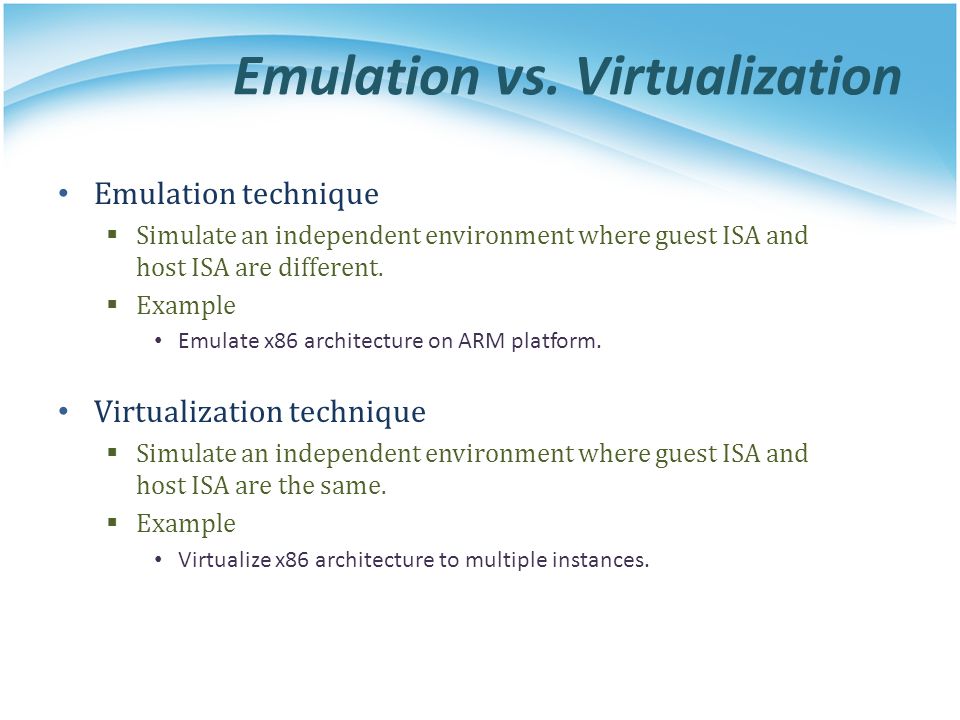 Emulation vs. Virtualization

• Emulation technique
  ▪ Simulate an independent environment where guest ISA and host ISA are different.
  ▪ Example
    • Emulate x86 architecture on ARM platform.

• Virtualization technique
  ▪ Simulate an independent environment where guest ISA and host ISA are the same.
  ▪ Example
    • Virtualize x86 architecture to multiple instances.